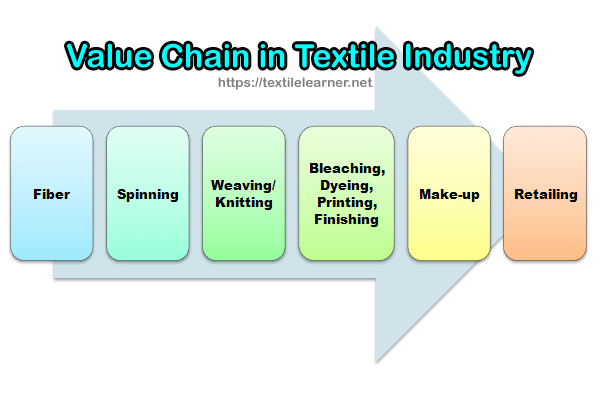 Value Chain in Textile Industry

https://textilelearner.net

Fiber

Spinning

Weaving/ Knitting

Bleaching, Dyeing, Printing, Finishing

Make-up

Retailing